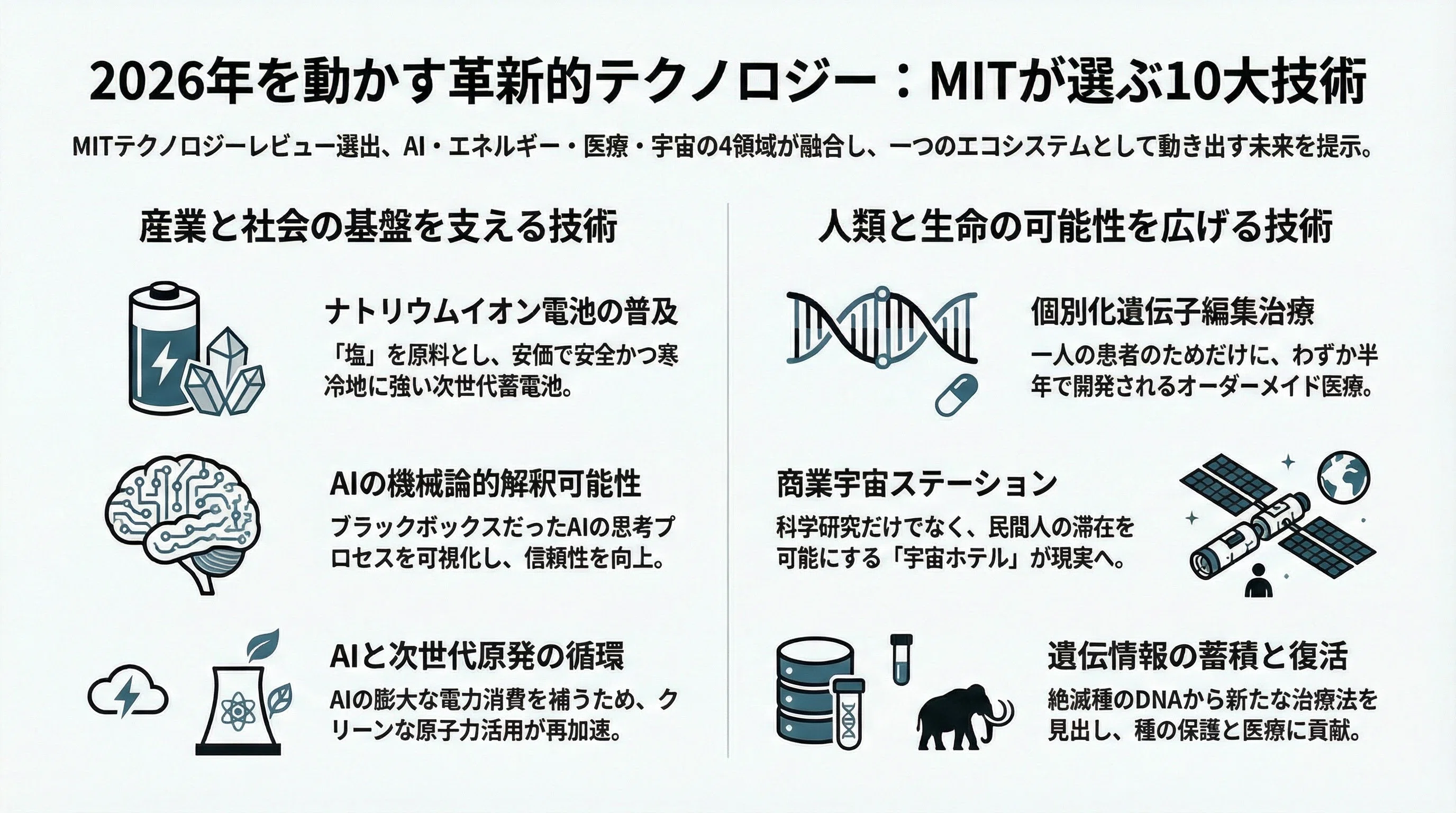 2026年を動かす革新的テクノロジー：MITが選ぶ10大技術

MITテクノロジーレビュー選出、AI・エネルギー・医療・宇宙の4領域が融合し、一つのエコシステムとして動き出す未来を提示。

産業と社会の基盤を支える技術

ナトリウムイオン電池の普及

「塩」を原料とし、安価で安全かつ寒冷地に強い次世代蓄電池。

AIの機械論的解釈可能性

ブラックボックスだったAIの思考プロセスを可視化し、信頼性を向上。

AIと次世代原発の循環

AIの膨大な電力消費を補うため、クリーンな原子力活用が再加速。

人類と生命の可能性を広げる技術

個別化遺伝子編集治療

一人の患者のためだけに、わずか半年で開発されるオーダーメイド医療。

商業宇宙ステーション

科学研究だけでなく、民間人の滞在を可能にする「宇宙ホテル」が現実へ。

遺伝情報の蓄積と復活

絶滅種のDNAから新たな治療法を見出し、種の保護と医療に貢献。